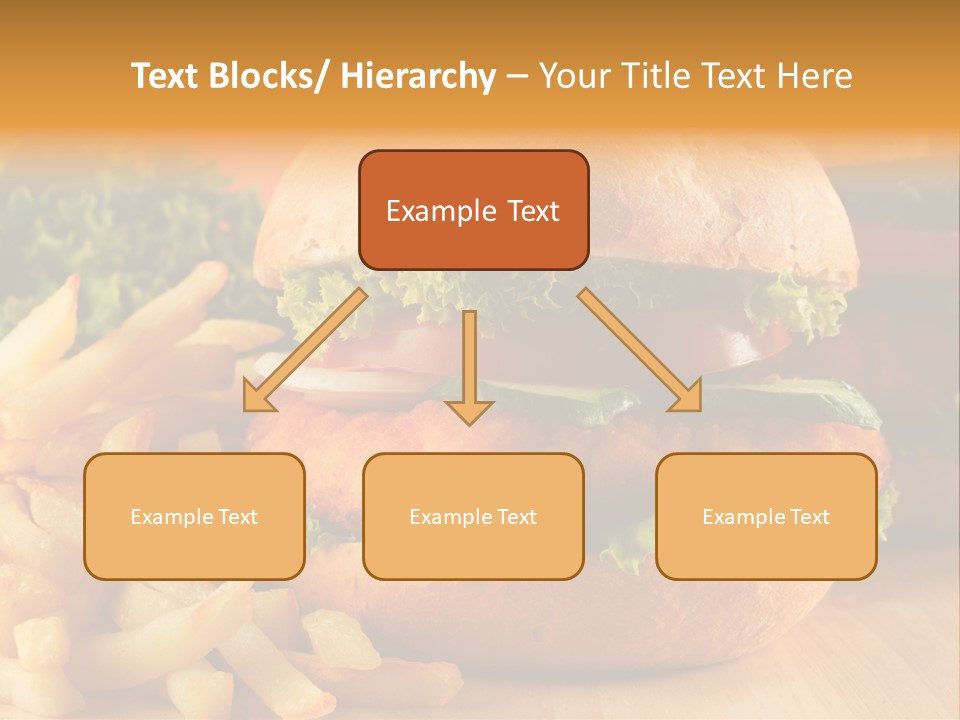 Text Blocks/ Hierarchy – Your Title Text Here

Example Text

Example Text

Example Text

Example Text